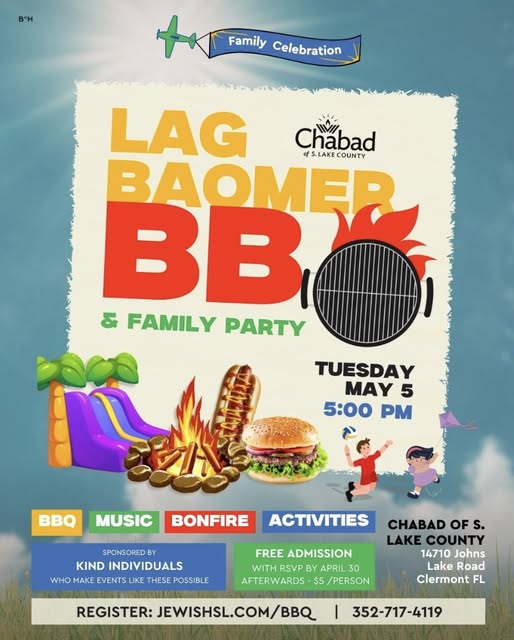 B"H

Family Celebration

LAG BAOMER BB

Chabad of S. LAKE COUNTY

& FAMILY PARTY

TUESDAY MAY 5 5:00 PM

BBQ MUSIC BONFIRE ACTIVITIES

SPONSORED BY KIND INDIVIDUALS WHO MAKE EVENTS LIKE THESE POSSIBLE

FREE ADMISSION WITH RSVP BY APRIL 30 AFTERWARDS - $5 /PERSON

CHABAD OF S. LAKE COUNTY 14710 Johns Lake Road Clermont FL

REGISTER: JEWISHSL.COM/BBQ | 352-717-4119